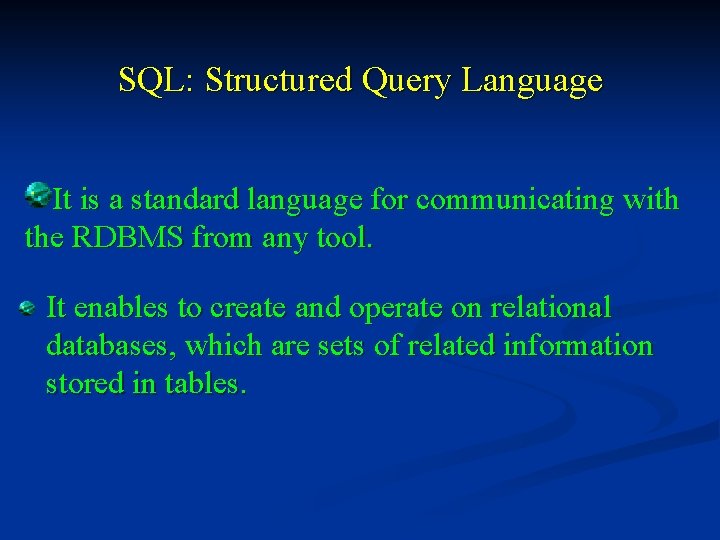 SQL: Structured Query Language

It is a standard language for communicating with the RDBMS from any tool.

It enables to create and operate on relational databases, which are sets of related information stored in tables.